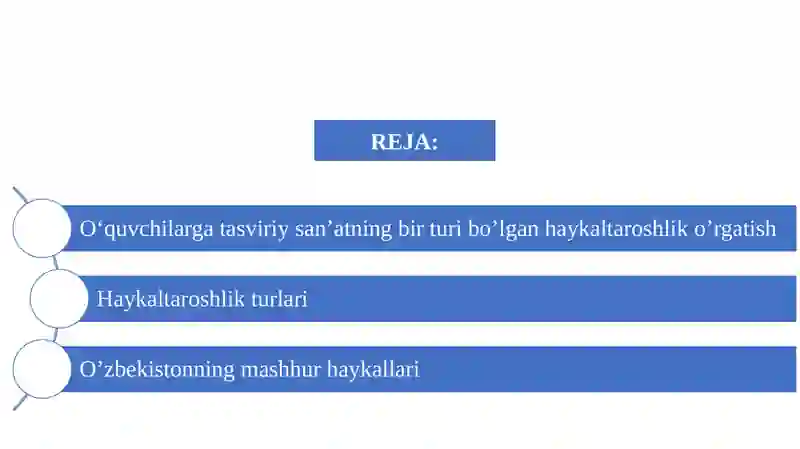 REJA:

O‘quvchilarga tasviriy san’atning bir turi bo’lgan haykaltaroshlik o’rgatish

Haykaltaroshlik turlari

O’zbekistonning mashhur haykallari